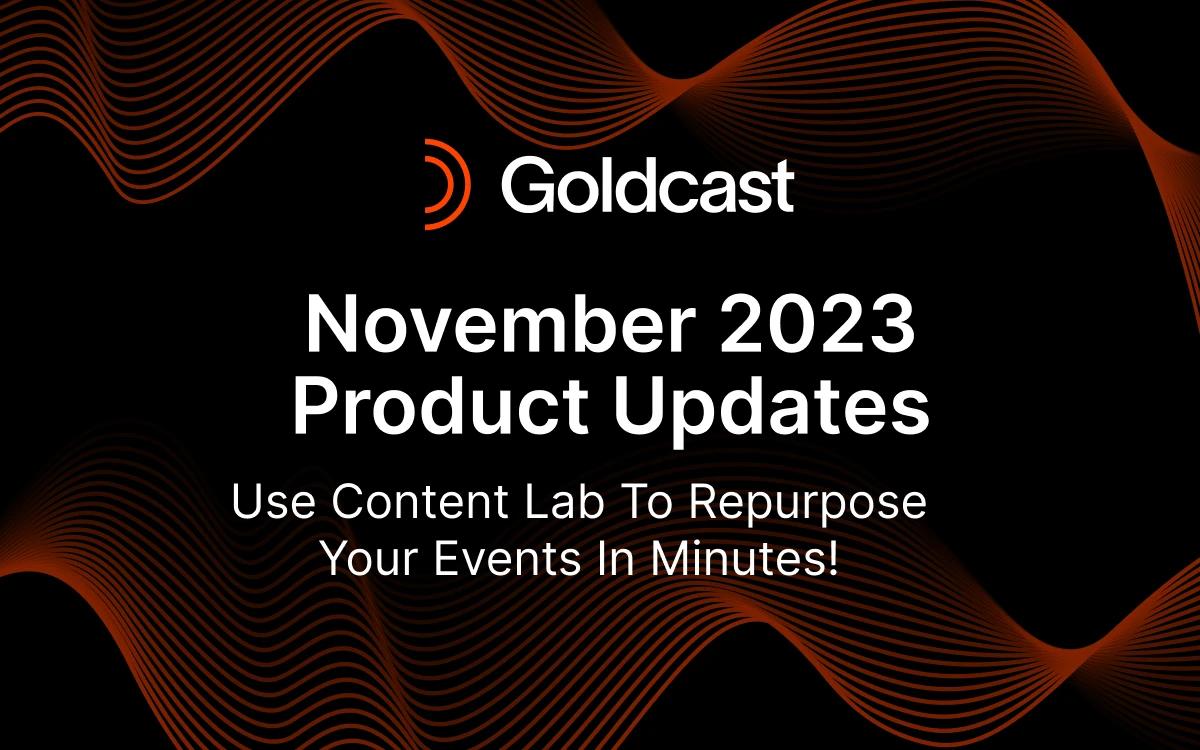 Goldcast

November 2023
Product Updates

Use Content Lab To Repurpose Your Events In Minutes!